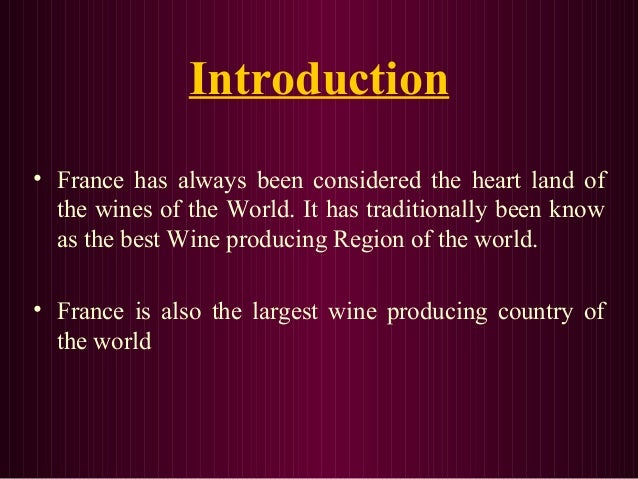 Introduction

• France has always been considered the heart land of the wines of the World. It has traditionally been know as the best Wine producing Region of the world.

• France is also the largest wine producing country of the world